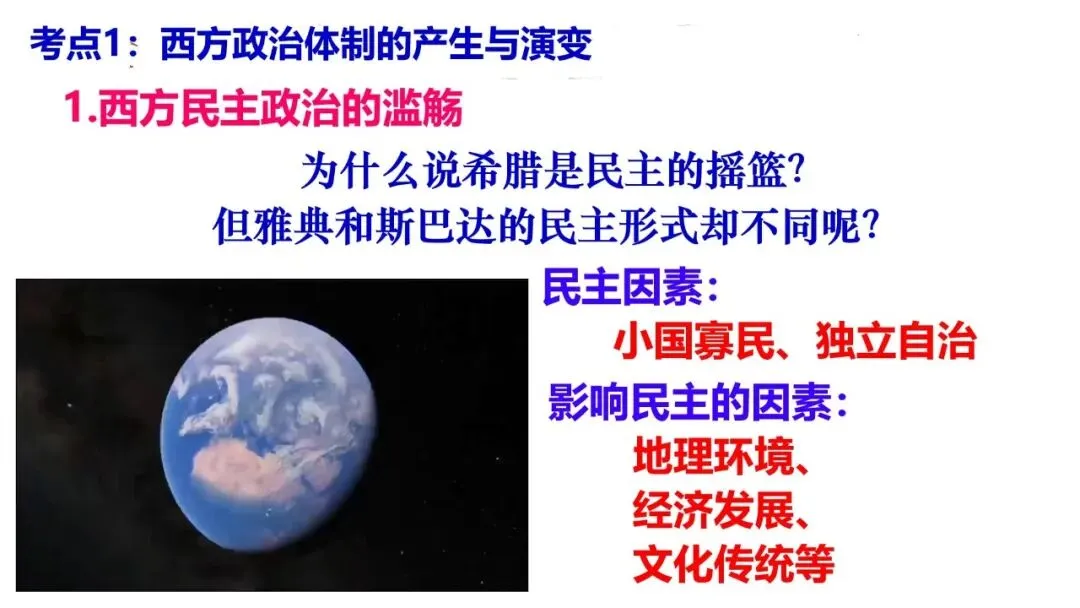 考点1：西方政治体制的产生与演变

1.西方民主政治的滥觞

为什么说希腊是民主的摇篮?
但雅典和斯巴达的民主形式却不同呢?

民主因素：

小国寡民、独立自治

影响民主的因素：

地理环境、
经济发展、
文化传统等